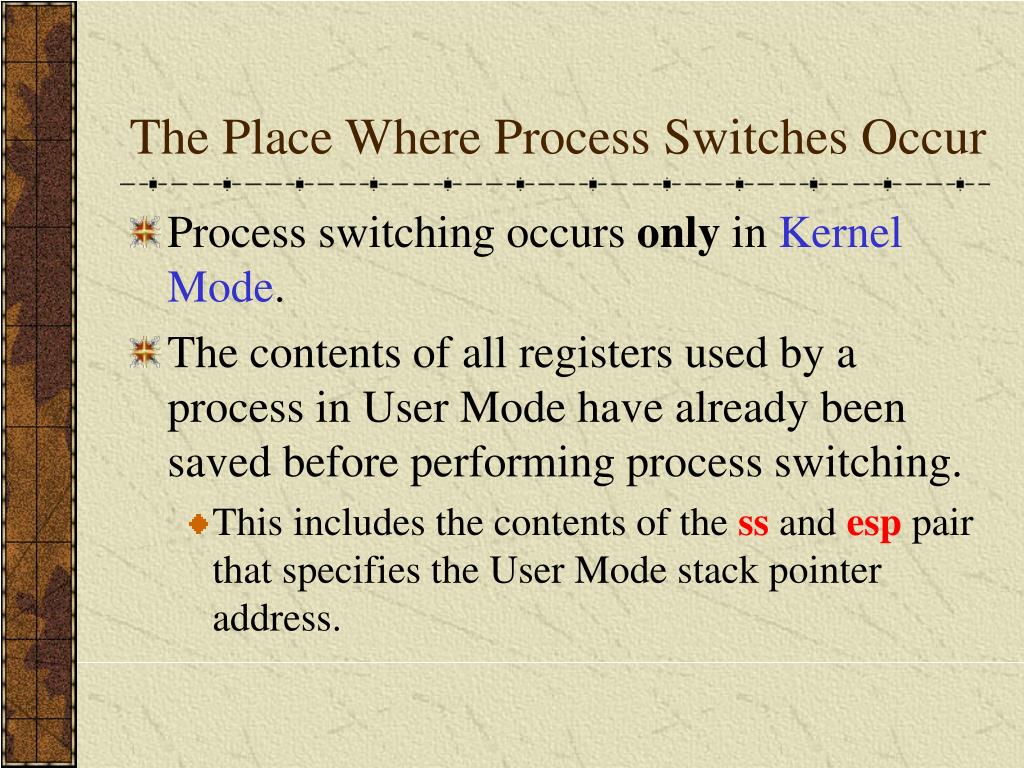 The Place Where Process Switches Occur

Process switching occurs only in Kernel Mode.

The contents of all registers used by a process in User Mode have already been saved before performing process switching.

This includes the contents of the ss and esp pair that specifies the User Mode stack pointer address.